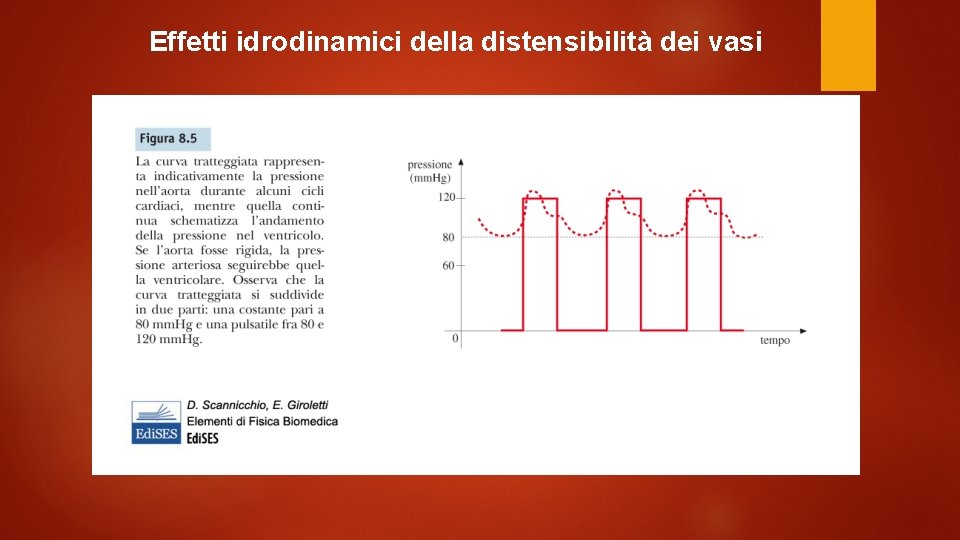 Effetti idrodinamici della distensibilità dei vasi

Figura 8.5

La curva tratteggiata rappresenta indicativamente la pressione nell'aorta durante alcuni cicli cardiaci, mentre quella continua schematizza l'andamento della pressione nel ventricolo. Se l'aorta fosse rigida, la pressione arteriosa seguirebbe quella ventricolare. Osserva che la curva tratteggiata si suddivide in due parti: una costante pari a 80 mmHg e una pulsatile fra 80 e 120 mmHg.

pressione (mmHg)

120

80

60

0

tempo

EdiSES

D. Scannicchio, E. Giroletti
Elementi di Fisica Biomedica
EdiSES